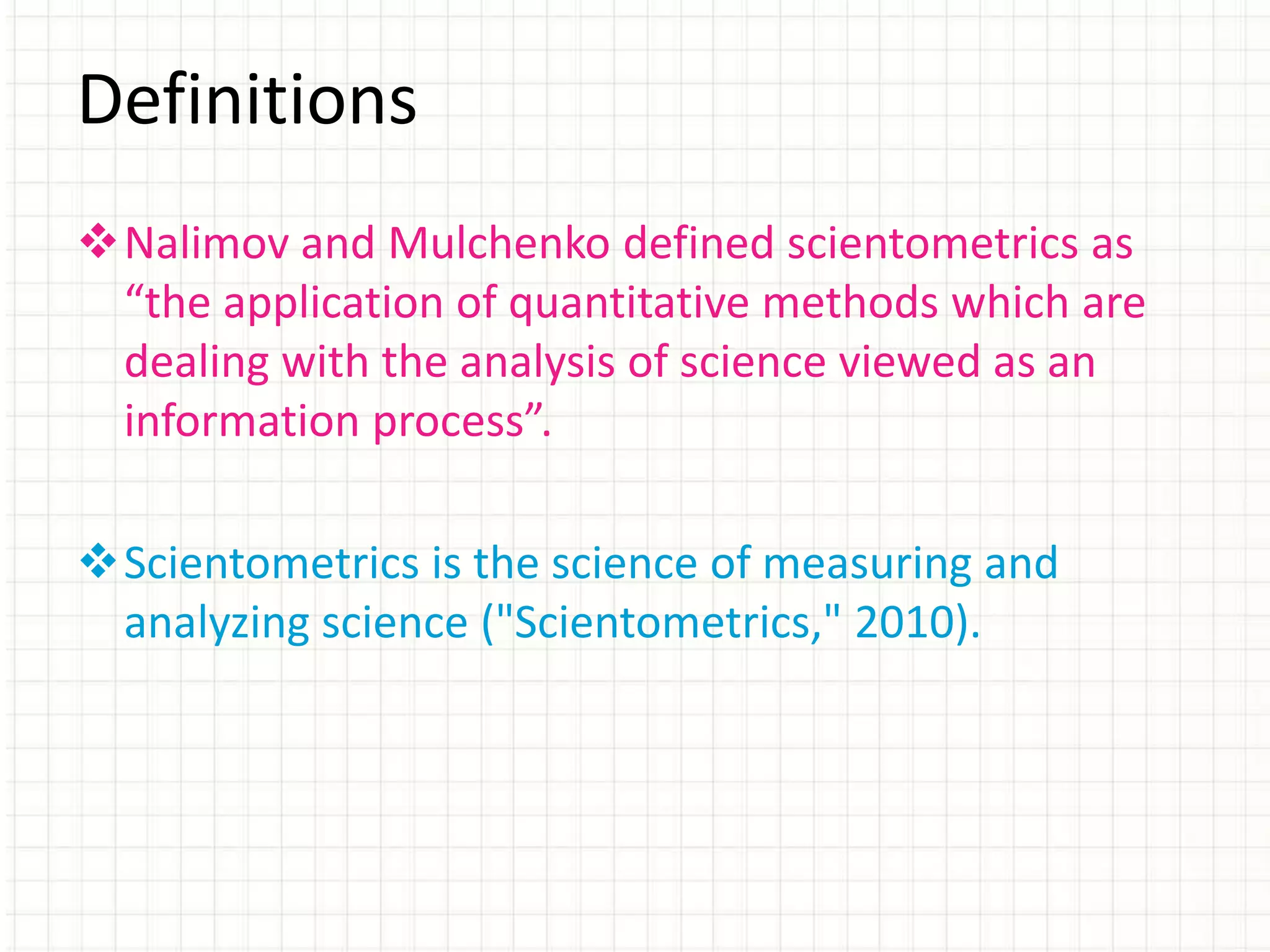 Definitions

❖ Nalimov and Mulchenko defined scientometrics as “the application of quantitative methods which are dealing with the analysis of science viewed as an information process”.

❖ Scientometrics is the science of measuring and analyzing science ("Scientometrics," 2010).